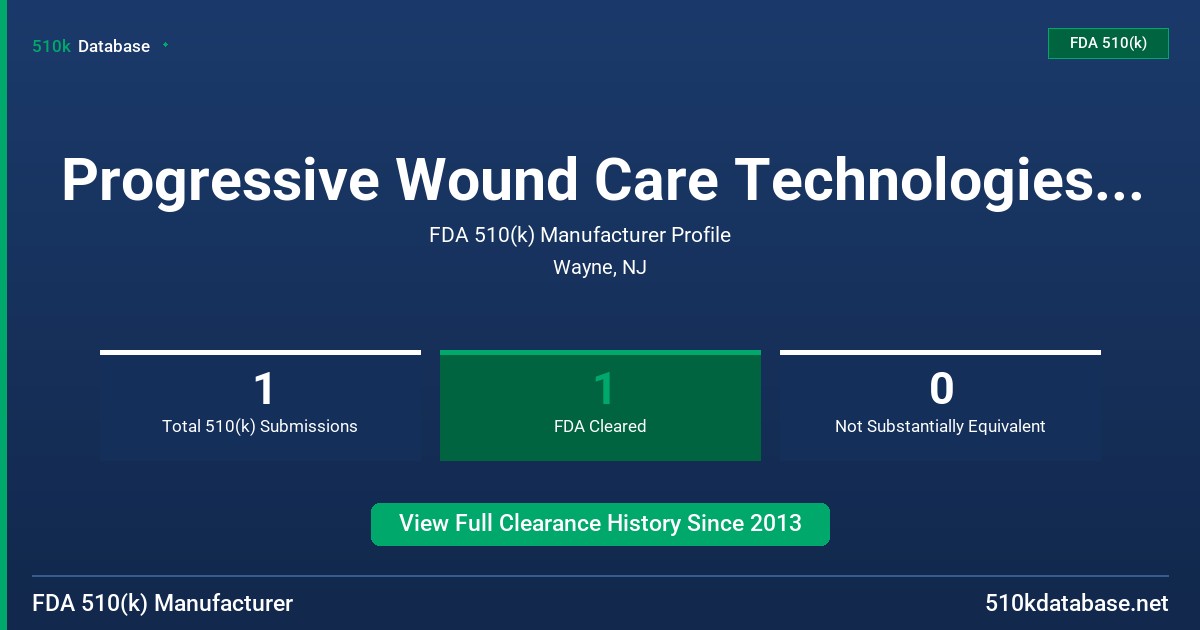 510k Database

FDA 510(k)

Progressive Wound Care Technologies...

FDA 510(k) Manufacturer Profile

Wayne, NJ

1
Total 510(k) Submissions

1
FDA Cleared

0
Not Substantially Equivalent

View Full Clearance History Since 2013

FDA 510(k) Manufacturer

510kdatabase.net